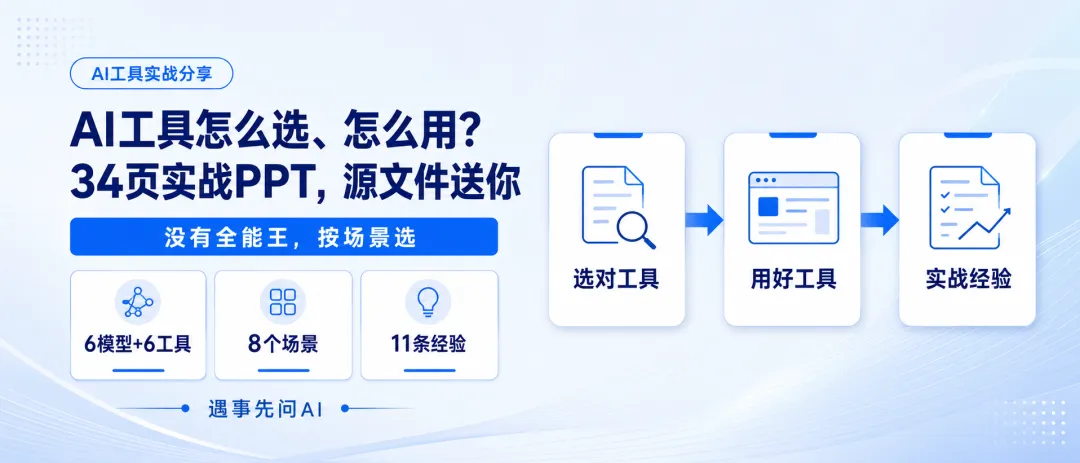 AI工具实战分享

AI工具怎么选、怎么用？
34页实战PPT，源文件送你

没有全能王，按场景选

6模型+6工具

8个场景

11条经验

遇事先问AI

选对工具

用好工具

实战经验